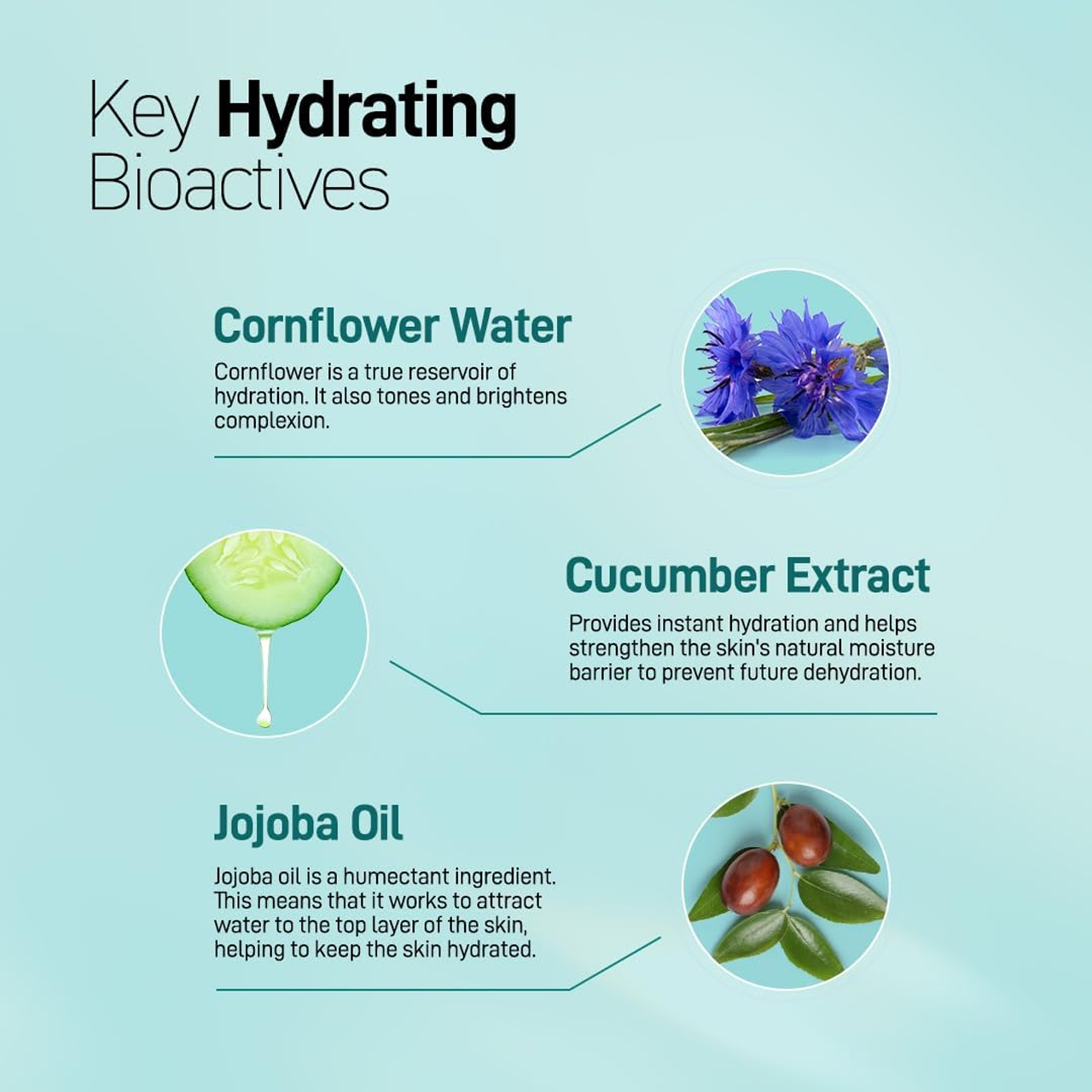 Key Hydrating Bioactives

Cornflower Water

Cornflower is a true reservoir of hydration. It also tones and brightens complexion.

Cucumber Extract

Provides instant hydration and helps strengthen the skin's natural moisture barrier to prevent future dehydration.

Jojoba Oil

Jojoba oil is a humectant ingredient. This means that it works to attract water to the top layer of the skin, helping to keep the skin hydrated.